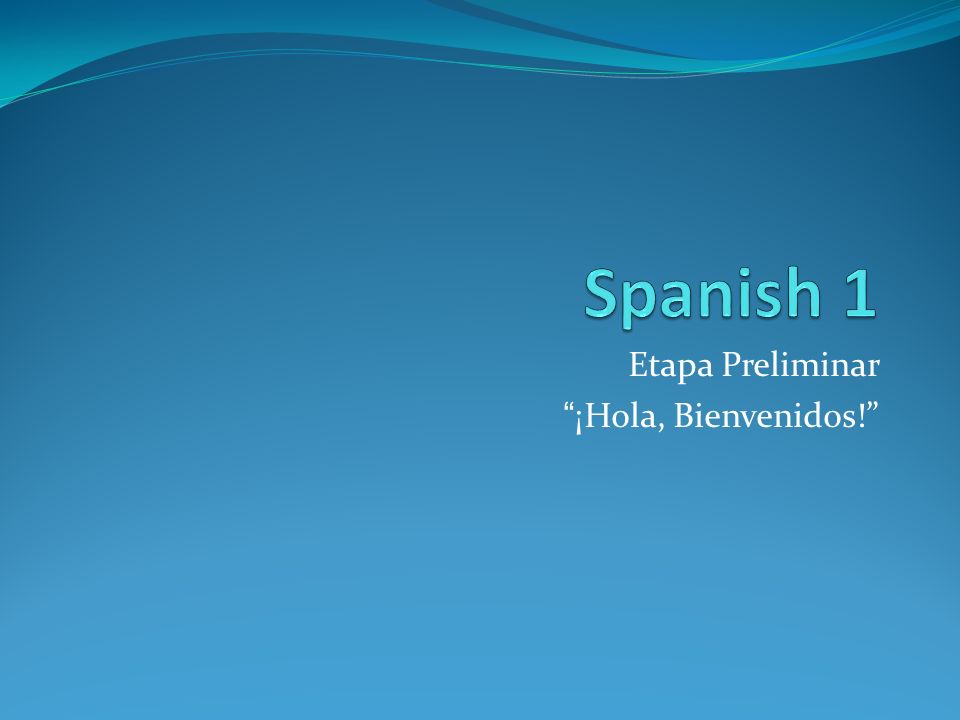 Spanish 1

Etapa Preliminar
“¡Hola, Bienvenidos!”